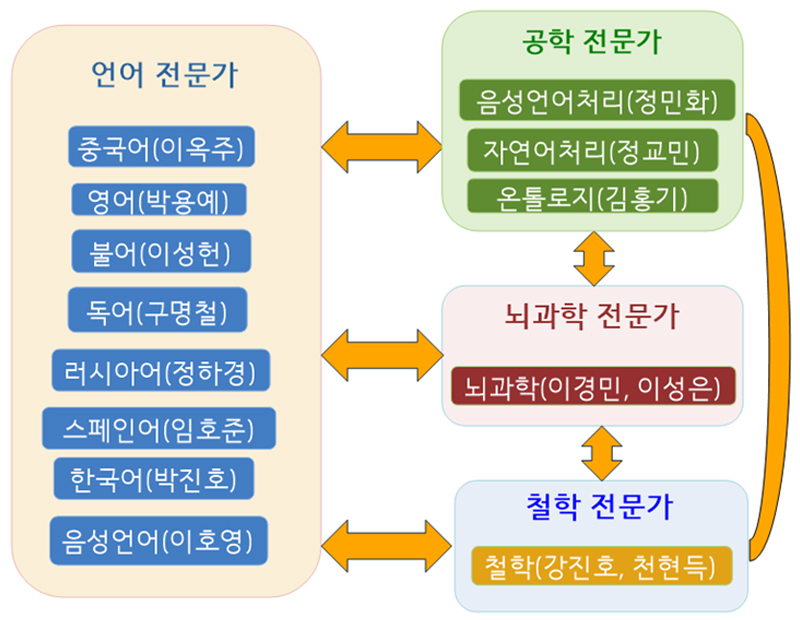 언어 전문가

중국어(이옥주)

영어(박용예)

불어(이성헌)

독어(구명철)

러시아어(정하경)

스페인어(임호준)

한국어(박진호)

음성언어(이호영)

공학 전문가

음성언어처리(정민화)

자연어처리(정교민)

온톨로지(김홍기)

뇌과학 전문가

뇌과학(이경민, 이성은)

철학 전문가

철학(강진호, 천현득)